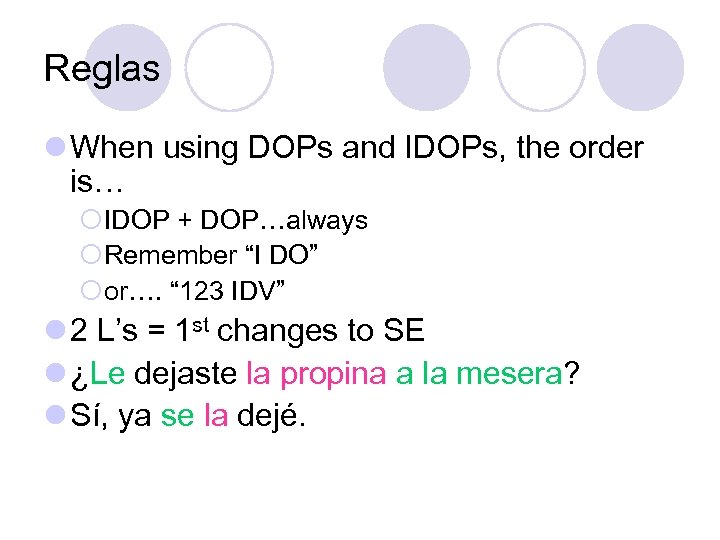 Reglas

When using DOPs and IDOPs, the order is…

IDOP + DOP…always

Remember “I DO”

or…. “123 IDV”

2 L’s = 1$^{st}$ changes to SE

¿Le dejaste la propina a la mesera?

Sí, ya se la dejé.